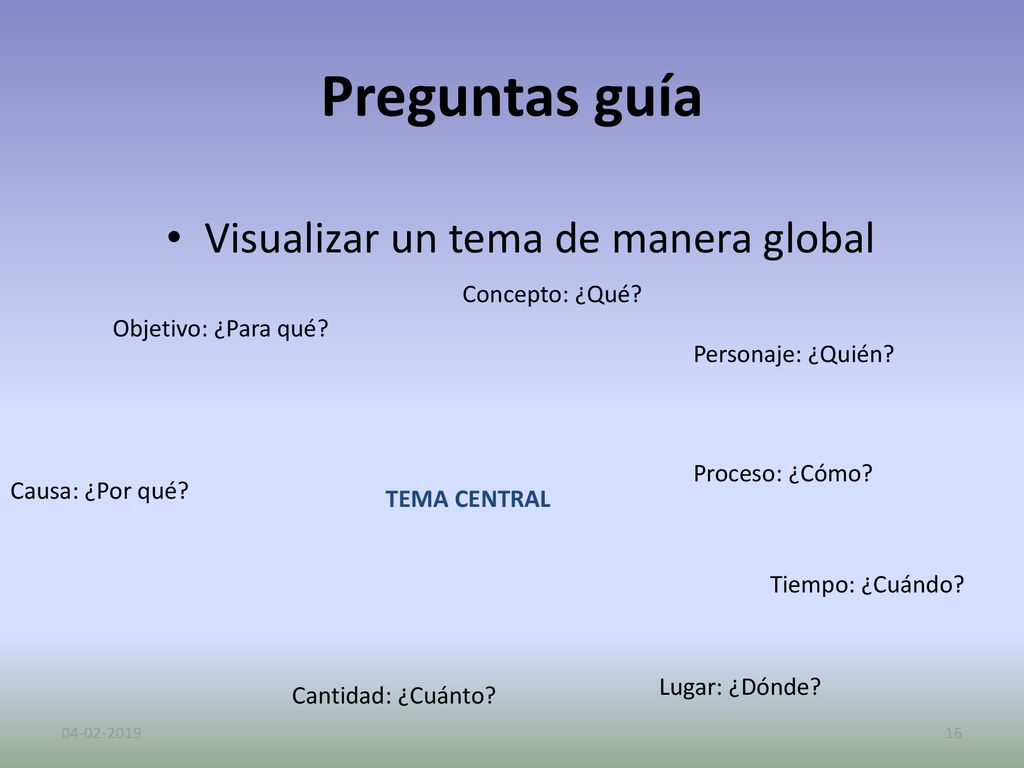 Preguntas guía

• Visualizar un tema de manera global

Concepto: ¿Qué?

Objetivo: ¿Para qué?

Personaje: ¿Quién?

Proceso: ¿Cómo?

Causa: ¿Por qué?

TEMA CENTRAL

Tiempo: ¿Cuándo?

Lugar: ¿Dónde?

Cantidad: ¿Cuánto?

04-02-2019

16